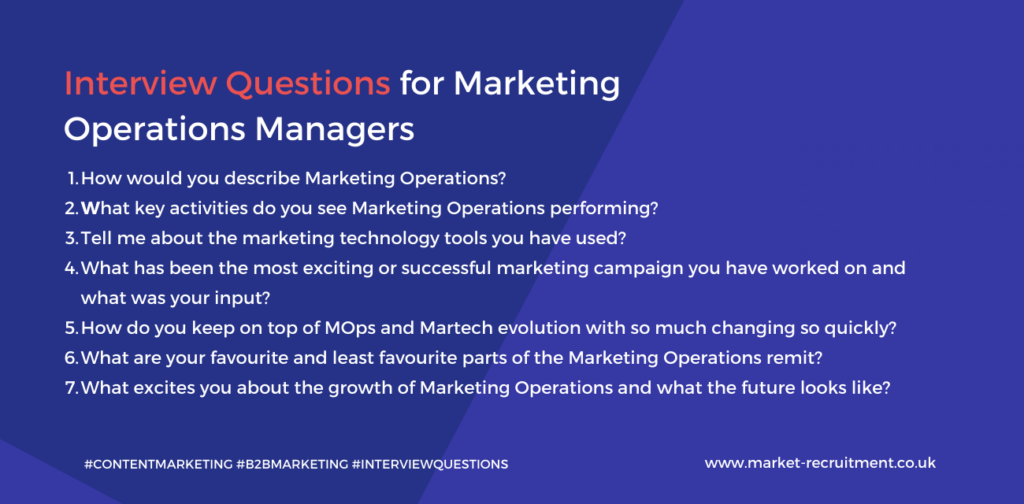 Interview Questions for Marketing Operations Managers

1. How would you describe Marketing Operations?
2. What key activities do you see Marketing Operations performing?
3. Tell me about the marketing technology tools you have used?
4. What has been the most exciting or successful marketing campaign you have worked on and what was your input?
5. How do you keep on top of MOps and Martech evolution with so much changing so quickly?
6. What are your favourite and least favourite parts of the Marketing Operations remit?
7. What excites you about the growth of Marketing Operations and what the future looks like?

#CONTENTMARKETING #B2BMARKETING #INTERVIEWQUESTIONS

www.market-recruitment.co.uk